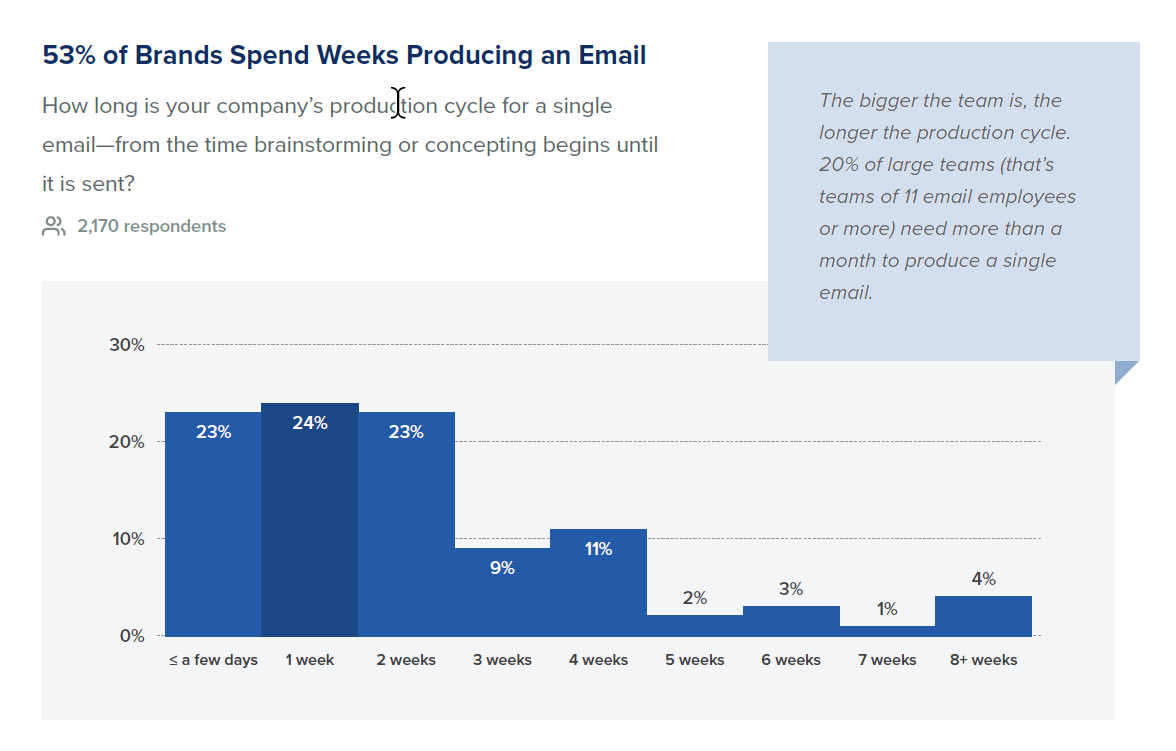 53% of Brands Spend Weeks Producing an Email

How long is your company's production cycle for a single email—from the time brainstorming or concepting begins until it is sent?

2,170 respondents

The bigger the team is, the longer the production cycle. 20% of large teams (that's teams of 11 email employees or more) need more than a month to produce a single email.

30%
20%
10%
0%

23%
24%
23%
9%
11%
2%
3%
1%
4%

≤ a few days
1 week
2 weeks
3 weeks
4 weeks
5 weeks
6 weeks
7 weeks
8+ weeks